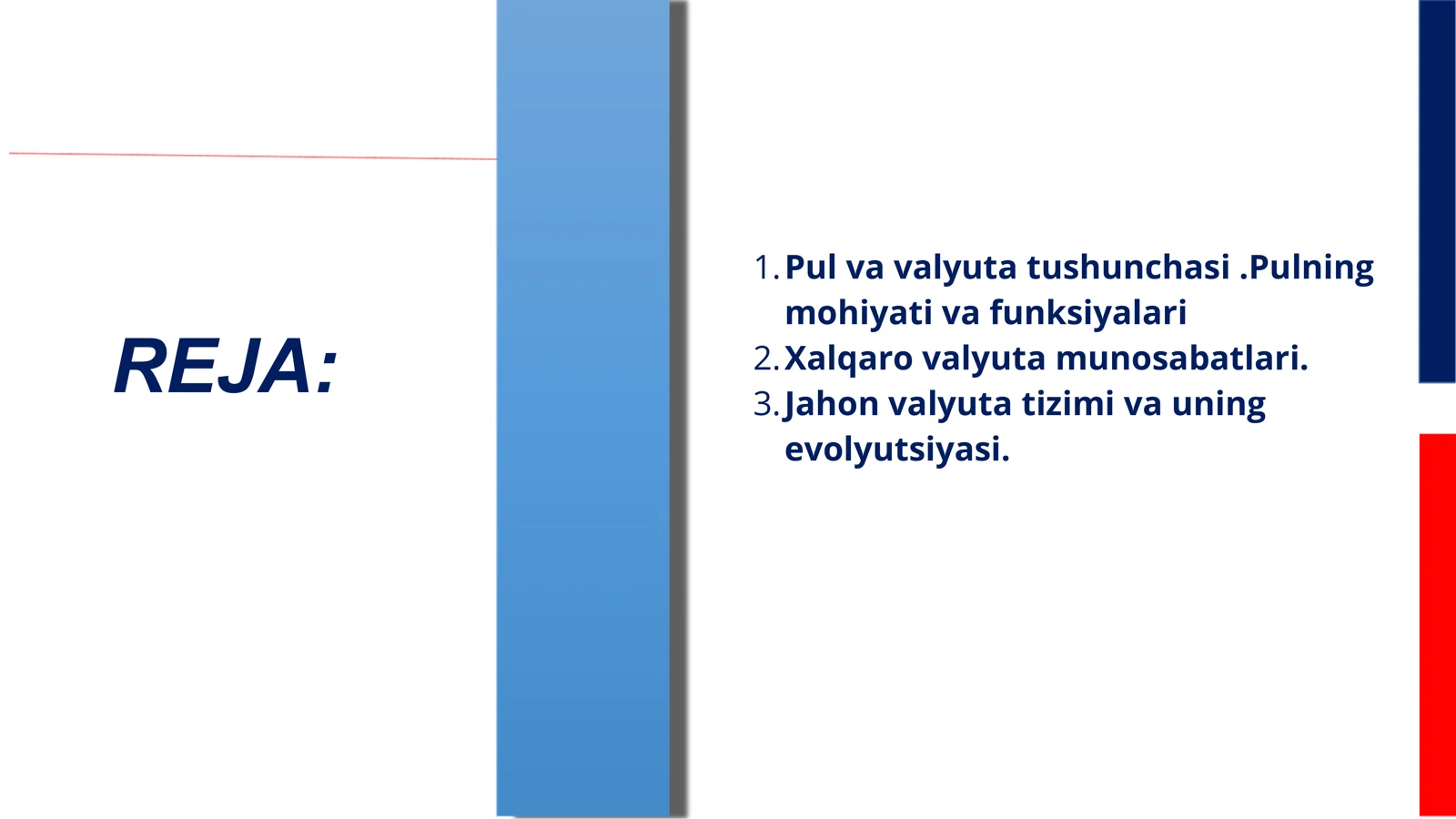 REJA:

1. Pul va valyuta tushunchasi .Pulning mohiyati va funksiyalari
2. Xalqaro valyuta munosabatlari.
3. Jahon valyuta tizimi va uning evolyutsiyasi.